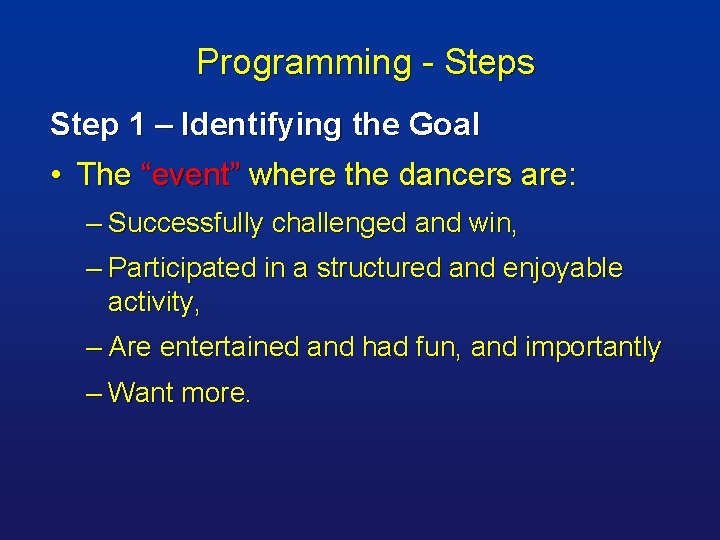 Programming - Steps

Step 1 – Identifying the Goal

• The “event” where the dancers are:

– Successfully challenged and win,

– Participated in a structured and enjoyable activity,

– Are entertained and had fun, and importantly

– Want more.